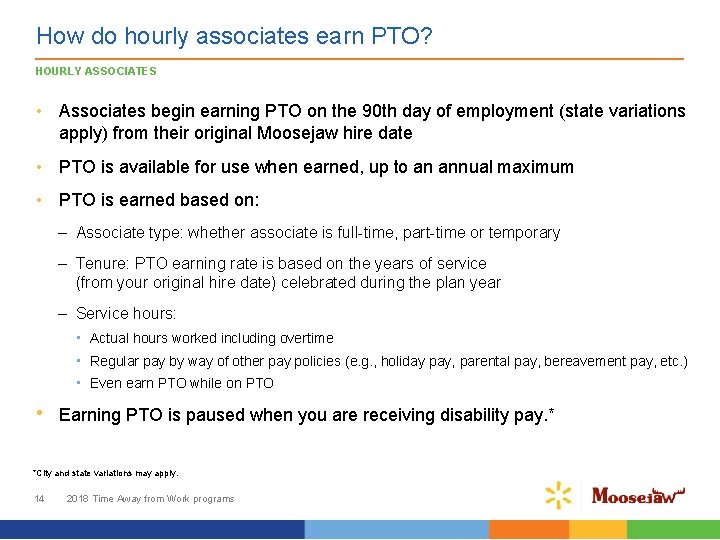 How do hourly associates earn PTO?

HOURLY ASSOCIATES

• Associates begin earning PTO on the 90th day of employment (state variations apply) from their original Moosejaw hire date

• PTO is available for use when earned, up to an annual maximum

• PTO is earned based on:

– Associate type: whether associate is full-time, part-time or temporary

– Tenure: PTO earning rate is based on the years of service (from your original hire date) celebrated during the plan year

– Service hours:

• Actual hours worked including overtime

• Regular pay by way of other pay policies (e.g., holiday pay, parental pay, bereavement pay, etc.)

• Even earn PTO while on PTO

• Earning PTO is paused when you are receiving disability pay.*

*City and state variations may apply.

14 2018 Time Away from Work programs

Moosejaw